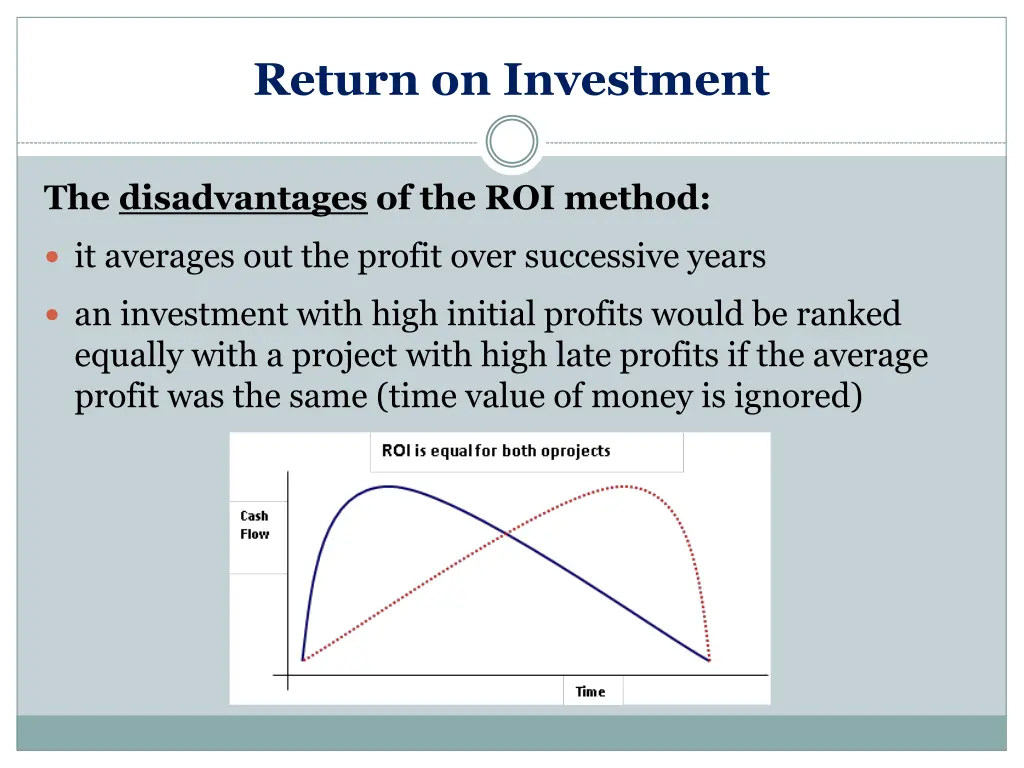 Return on Investment

The disadvantages of the ROI method:

it averages out the profit over successive years

an investment with high initial profits would be ranked equally with a project with high late profits if the average profit was the same (time value of money is ignored)

ROI is equal for both oprojects

Cash Flow

Time